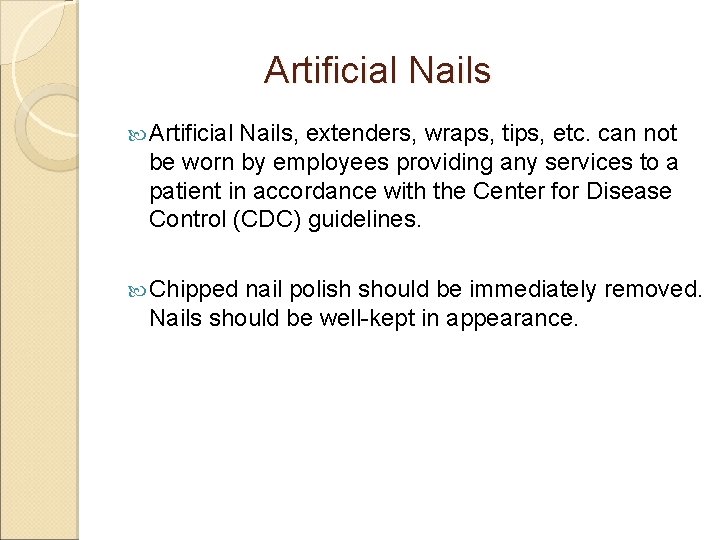 Artificial Nails

Artificial Nails, extenders, wraps, tips, etc. can not be worn by employees providing any services to a patient in accordance with the Center for Disease Control (CDC) guidelines.

Chipped nail polish should be immediately removed. Nails should be well-kept in appearance.